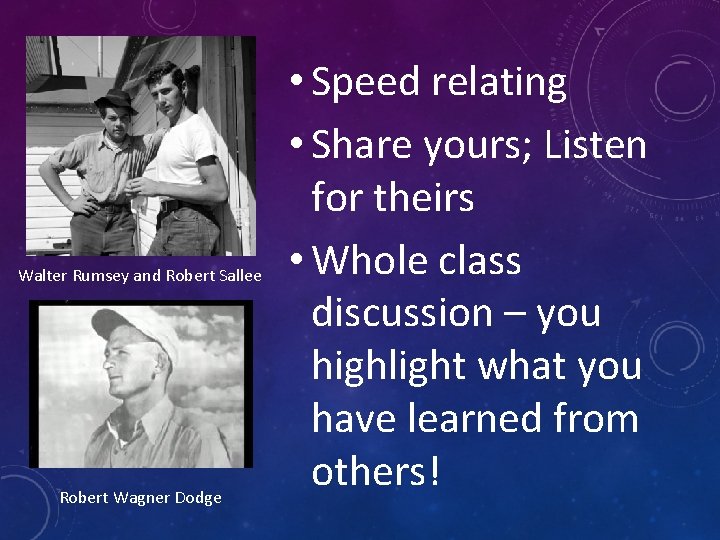 Walter Rumsey and Robert Sallee

Robert Wagner Dodge

• Speed relating

• Share yours; Listen for theirs

• Whole class discussion – you highlight what you have learned from others!